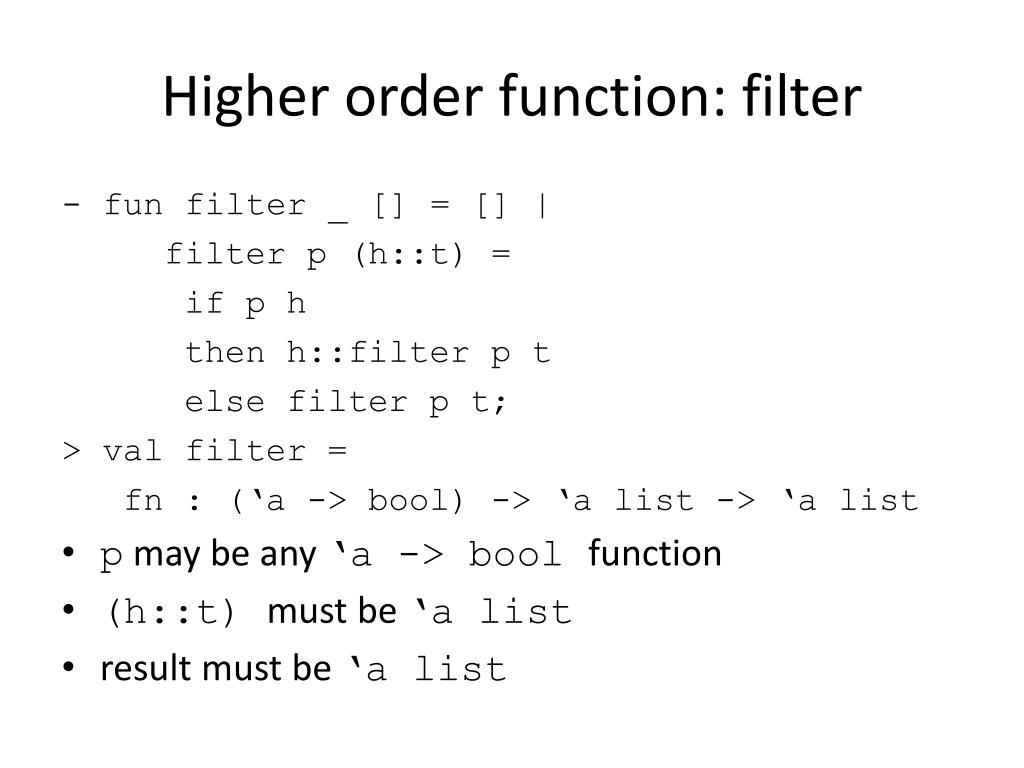 Higher order function: filter

- fun filter _ [] = [] |
     filter p (h::t) =
      if p h
      then h::filter p t
      else filter p t;
> val filter =
   fn : (‘a -> bool) -> ‘a list -> ‘a list

• p may be any ‘a -> bool function
• (h::t) must be ‘a list
• result must be ‘a list